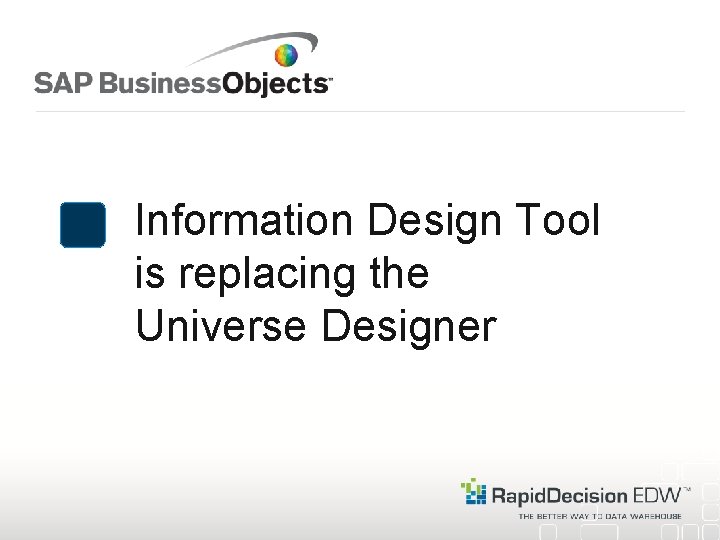 SAP BusinessObjects™

Information Design Tool is replacing the Universe Designer

RapidDecision EDW™
THE BETTER WAY TO DATA WAREHOUSE